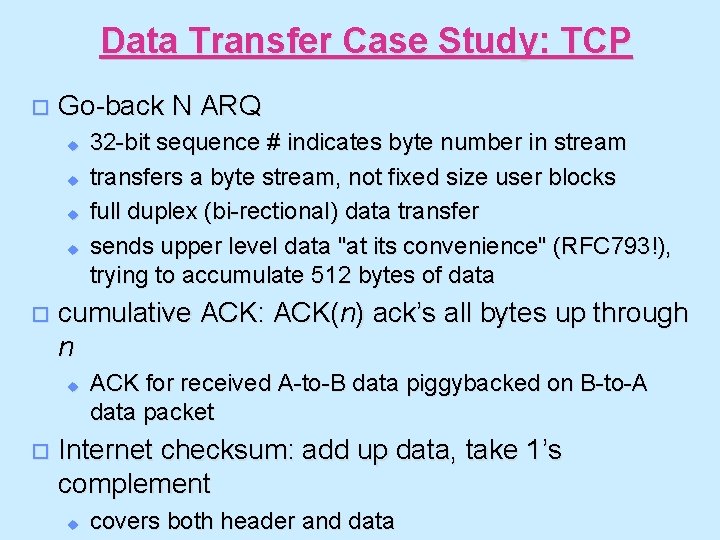 Data Transfer Case Study: TCP

Go-back N ARQ

32-bit sequence # indicates byte number in stream

transfers a byte stream, not fixed size user blocks

full duplex (bi-rectional) data transfer

sends upper level data "at its convenience" (RFC793!), trying to accumulate 512 bytes of data

cumulative ACK: ACK(n) ack's all bytes up through n

ACK for received A-to-B data piggybacked on B-to-A data packet

Internet checksum: add up data, take 1's complement

covers both header and data